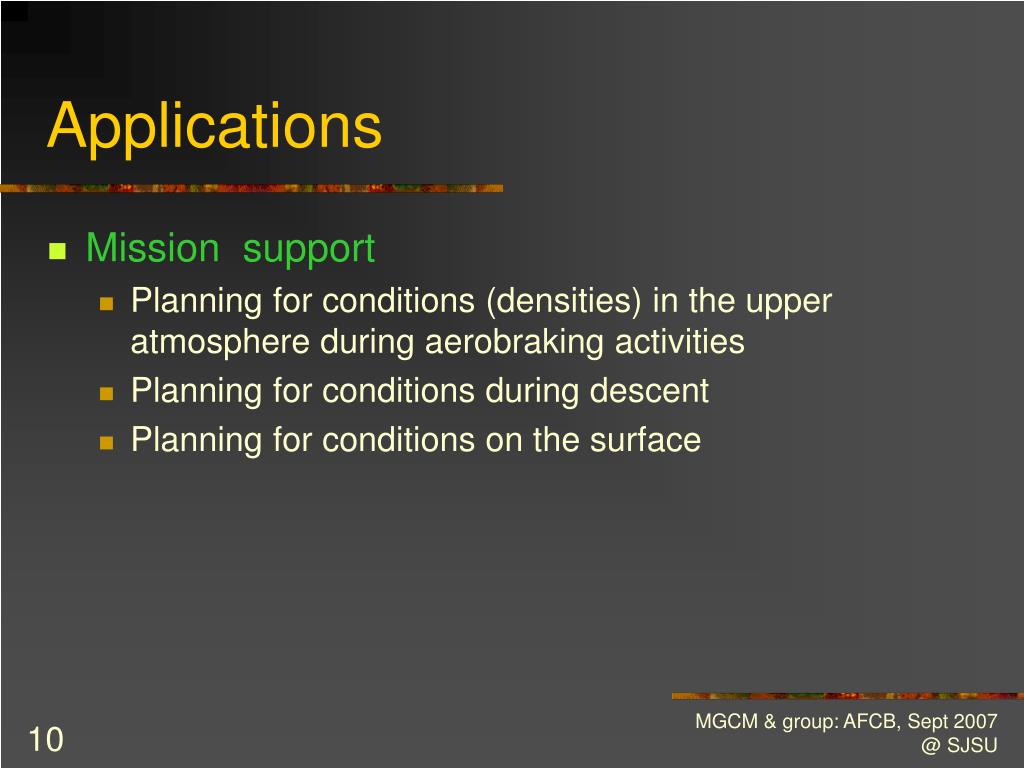 Applications

Mission support

Planning for conditions (densities) in the upper atmosphere during aerobraking activities

Planning for conditions during descent

Planning for conditions on the surface

10

MGCM & group: AFCB, Sept 2007 @ SJSU